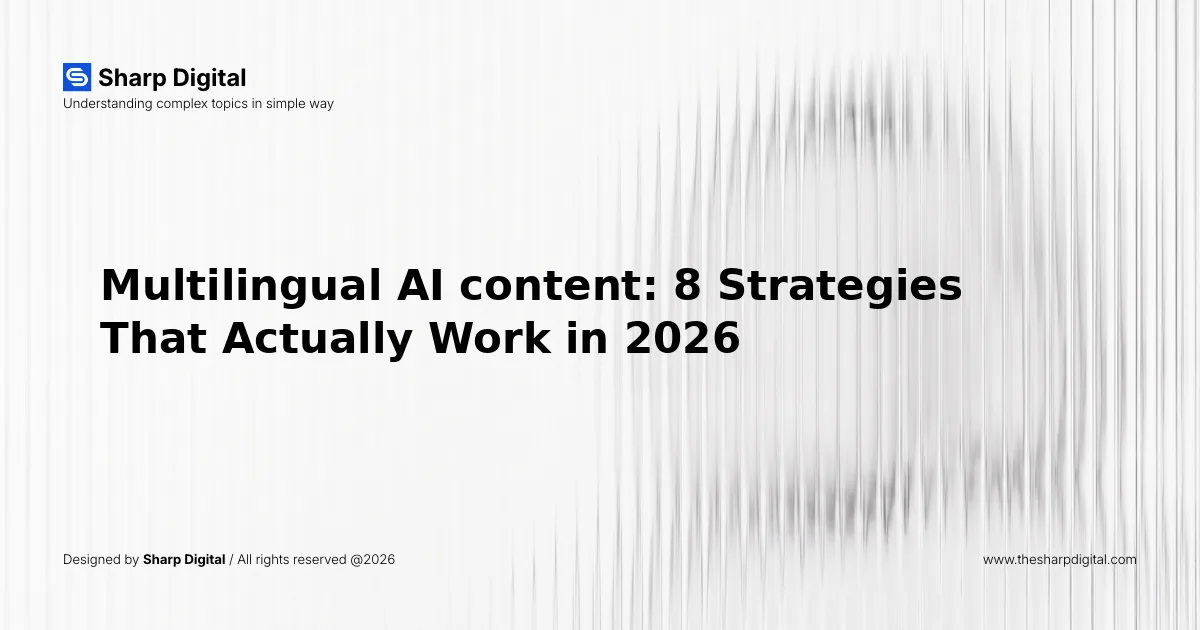 Sharp Digital
Understanding complex topics in simple way

Multilingual AI content: 8 Strategies That Actually Work in 2026

Designed by Sharp Digital / All rights reserved @2026

www.thesharpdigital.com